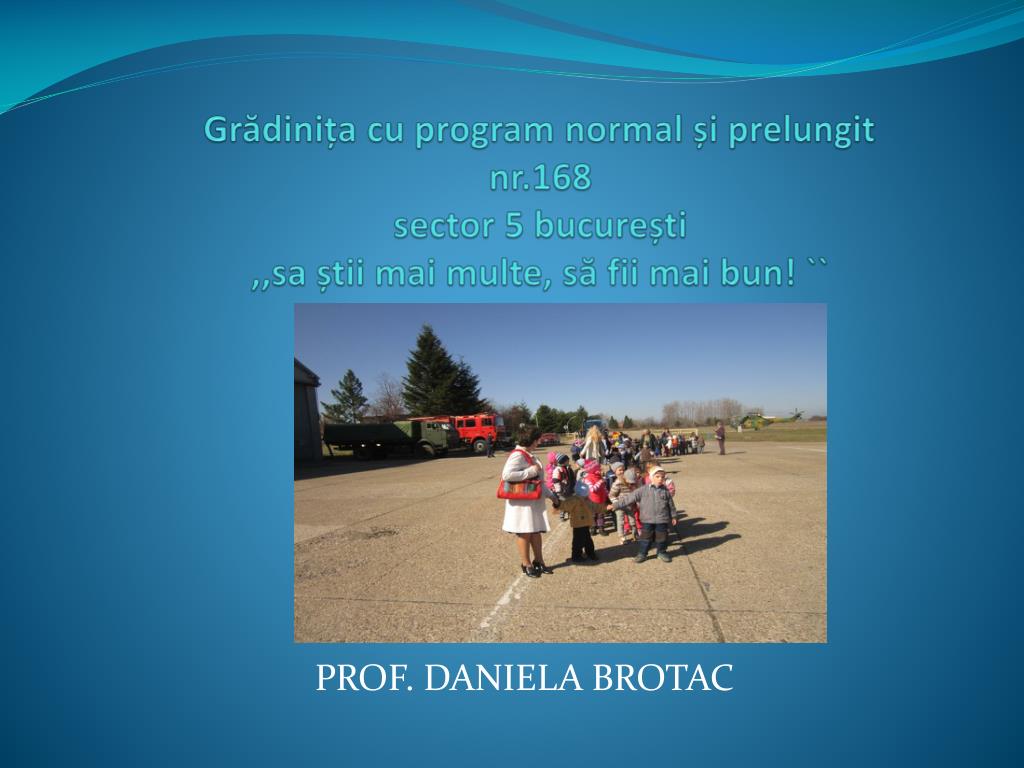 Grădinița cu program normal și prelungit nr.168
sector 5 bucurești
,,sa știi mai multe, să fii mai bun! ``

PROF. DANIELA BROTAC